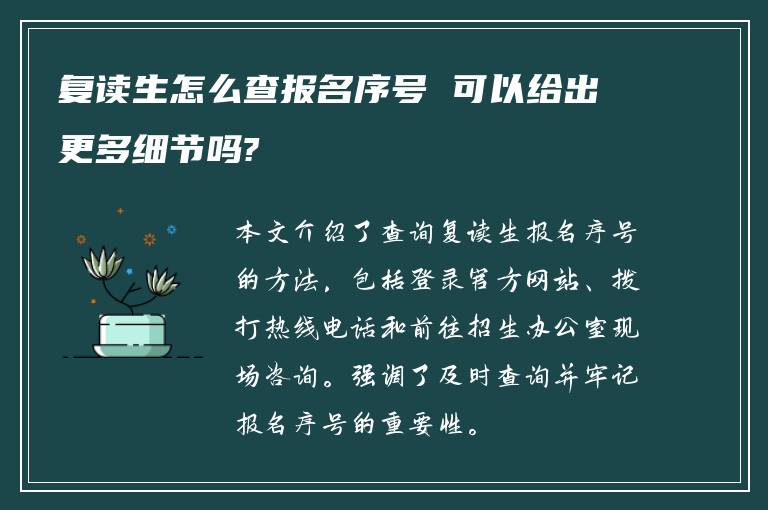 复读生怎么查报名序号 可以给出更多细节吗?

本文介绍了查询复读生报名序号的方法，包括登录官方网站、拨打热线电话和前往招生办公室现场咨询。强调了及时查询并牢记报名序号的重要性。